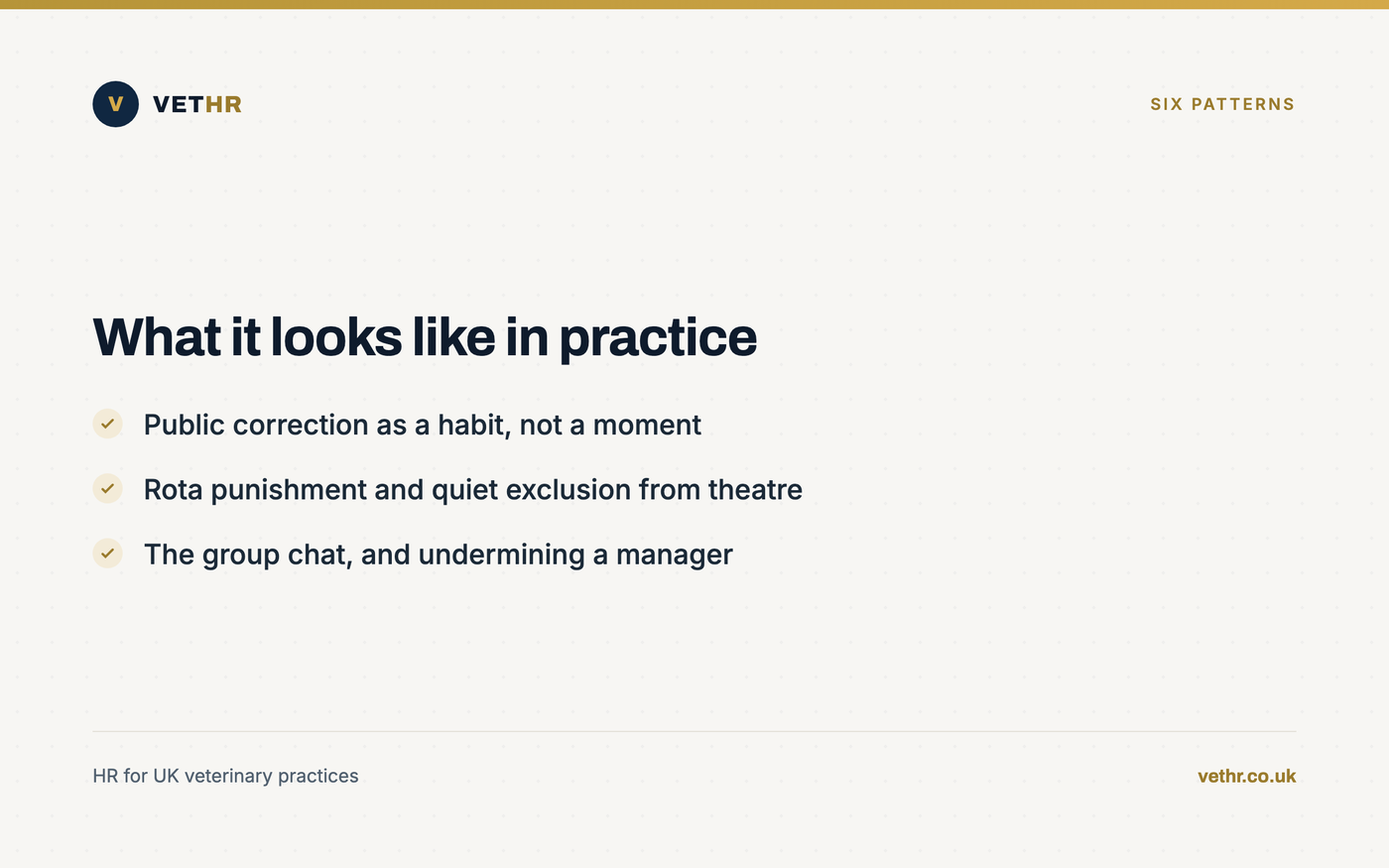 V VETHR

SIX PATTERNS

What it looks like in practice

Public correction as a habit, not a moment

Rota punishment and quiet exclusion from theatre

The group chat, and undermining a manager

HR for UK veterinary practices

vethr.co.uk